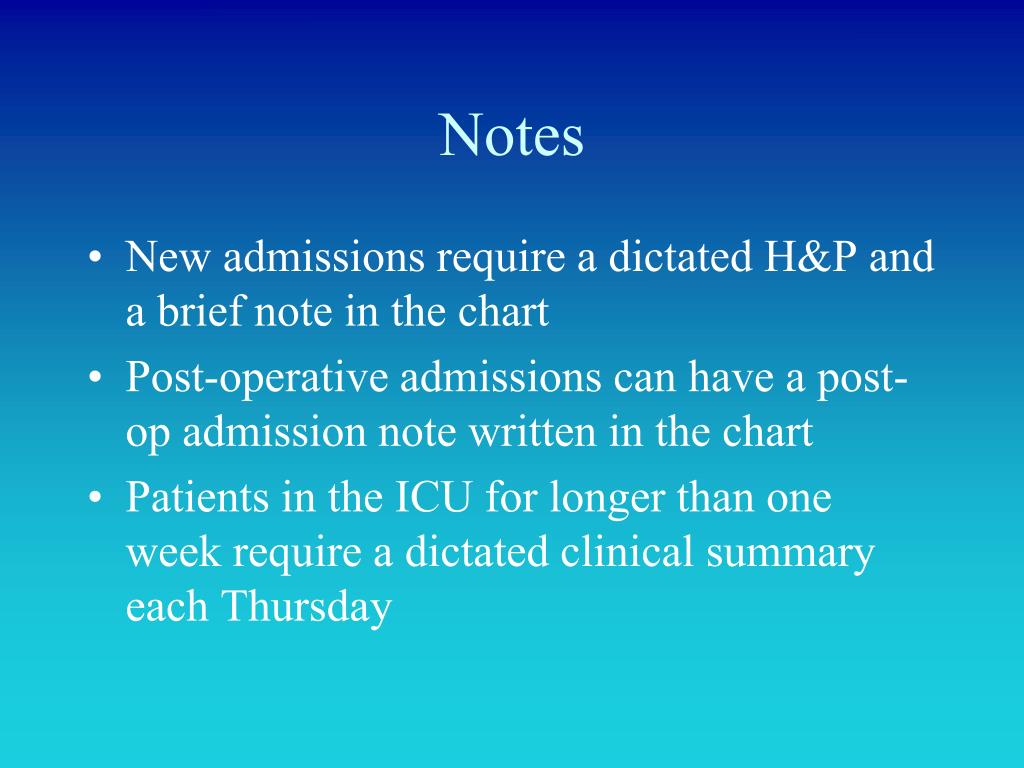 Notes

• New admissions require a dictated H&P and a brief note in the chart
• Post-operative admissions can have a post-op admission note written in the chart
• Patients in the ICU for longer than one week require a dictated clinical summary each Thursday